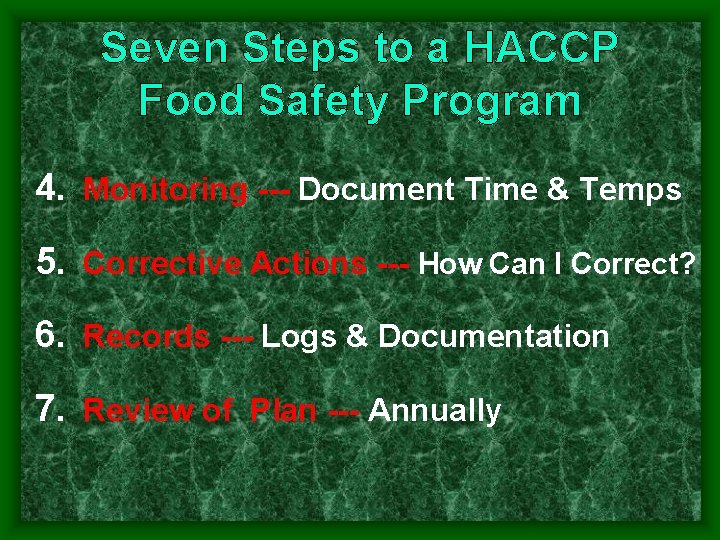 Seven Steps to a HACCP Food Safety Program

4. Monitoring --- Document Time & Temps

5. Corrective Actions --- How Can I Correct?

6. Records --- Logs & Documentation

7. Review of Plan --- Annually